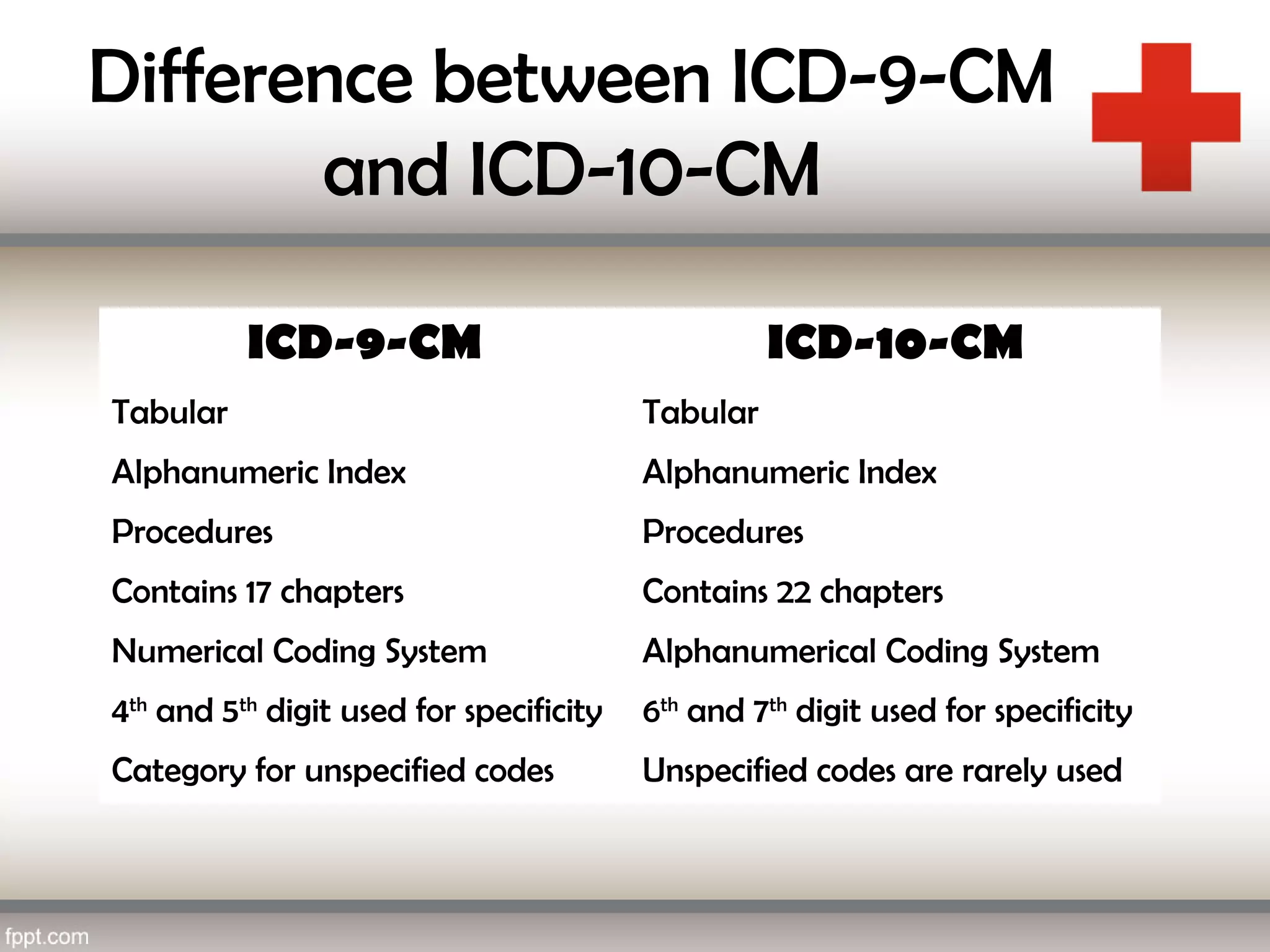 Difference between ICD-9-CM and ICD-10-CM

| ICD-9-CM | ICD-10-CM |
|---|---|
| Tabular | Tabular |
| Alphanumeric Index | Alphanumeric Index |
| Procedures | Procedures |
| Contains 17 chapters | Contains 22 chapters |
| Numerical Coding System | Alphanumerical Coding System |
| 4$^{th}$ and 5$^{th}$ digit used for specificity | 6$^{th}$ and 7$^{th}$ digit used for specificity |
| Category for unspecified codes | Unspecified codes are rarely used |

fppt.com